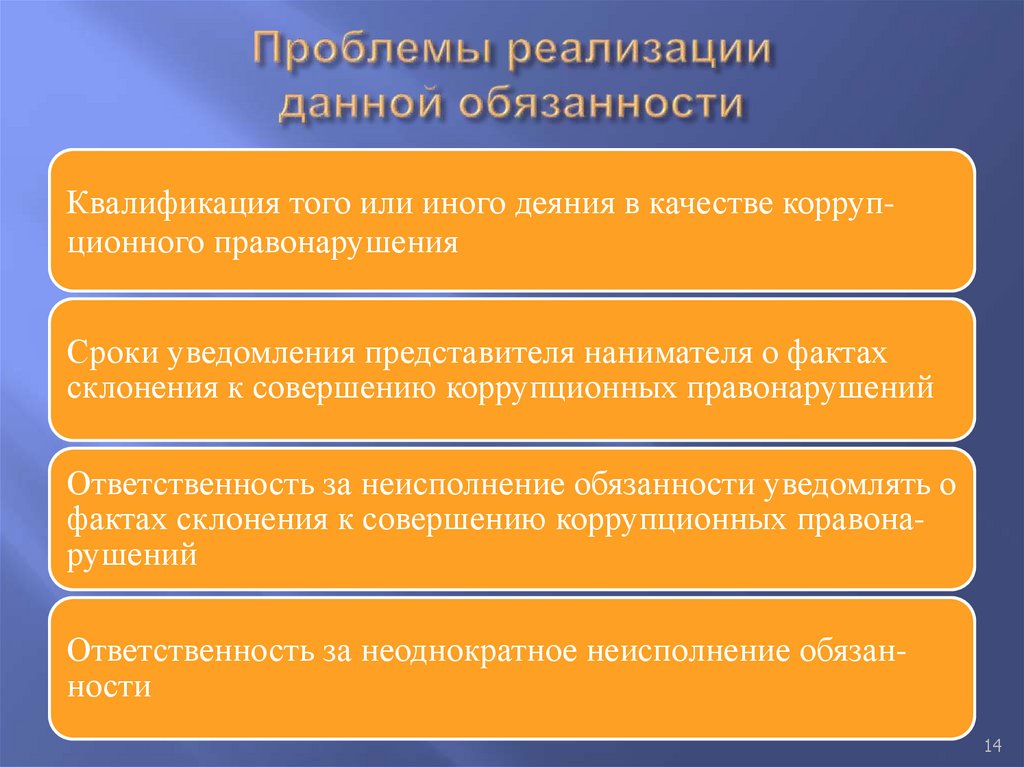 Проблемы реализации данной обязанности

Квалификация того или иного деяния в качестве коррупционного правонарушения

Сроки уведомления представителя нанимателя о фактах склонения к совершению коррупционных правонарушений

Ответственность за неисполнение обязанности уведомлять о фактах склонения к совершению коррупционных правонарушений

Ответственность за неоднократное неисполнение обязанности

14